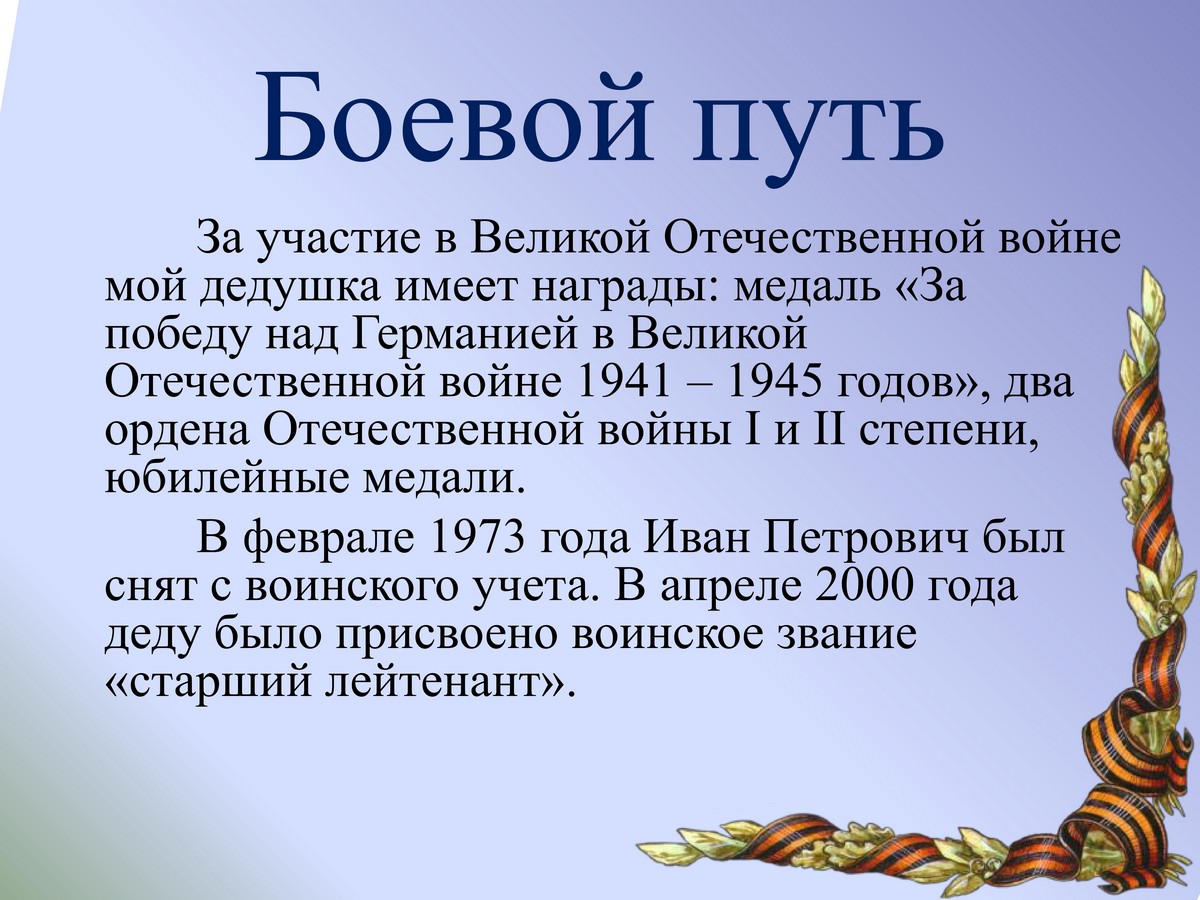 Боевой путь

За участие в Великой Отечественной войне мой дедушка имеет награды: медаль «За победу над Германией в Великой Отечественной войне 1941 – 1945 годов», два ордена Отечественной войны I и II степени, юбилейные медали.

В феврале 1973 года Иван Петрович был снят с воинского учета. В апреле 2000 года деду было присвоено воинское звание «старший лейтенант».